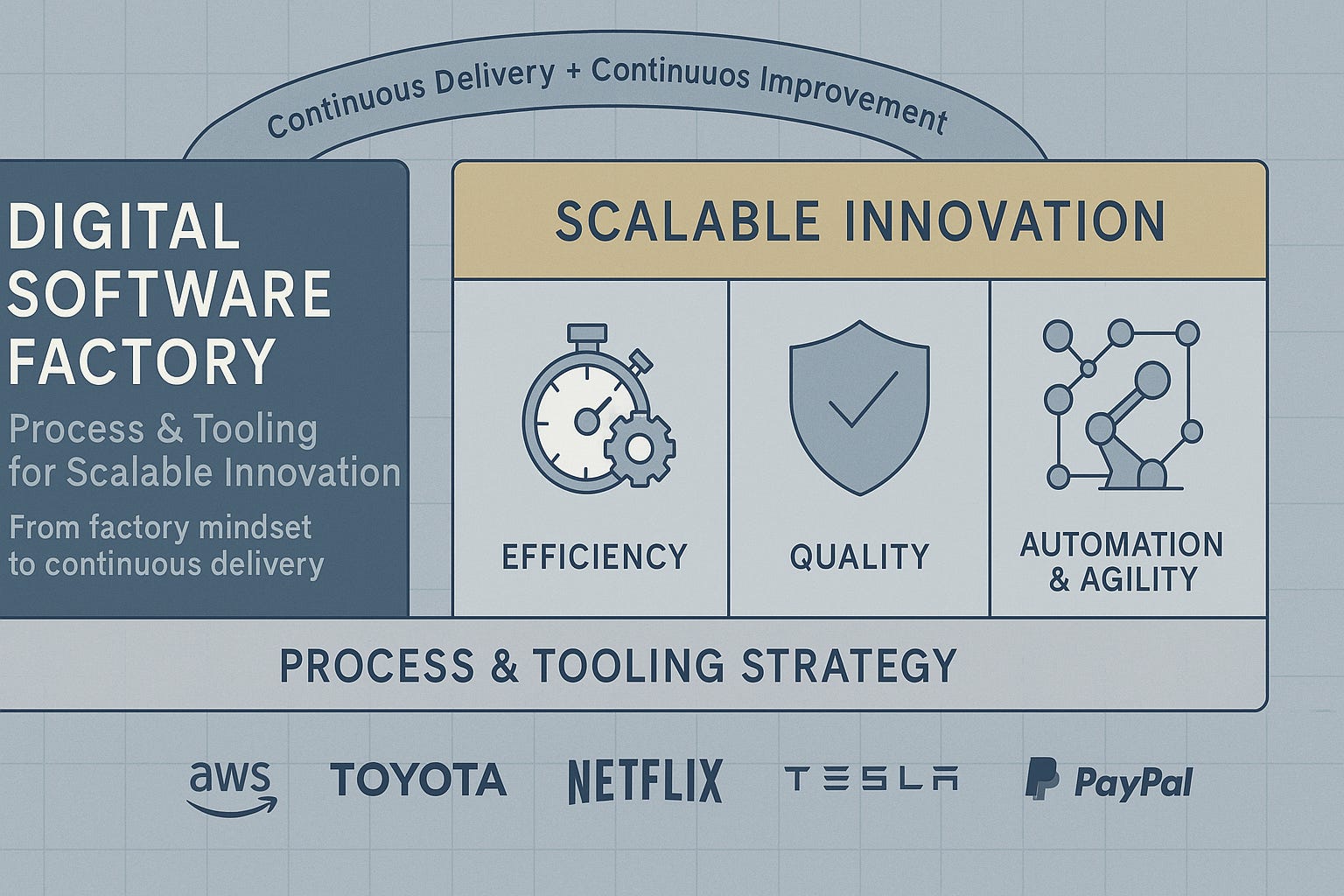 Continuous Delivery + Continuuos Improvement

DIGITAL SOFTWARE FACTORY

Process & Tooling for Scalable Innovation

From factory mindset to continuous delivery

SCALABLE INNOVATION

EFFICIENCY

QUALITY

AUTOMATION & AGILITY

PROCESS & TOOLING STRATEGY

aws TOYOTA NETFLIX TESLA PayPal